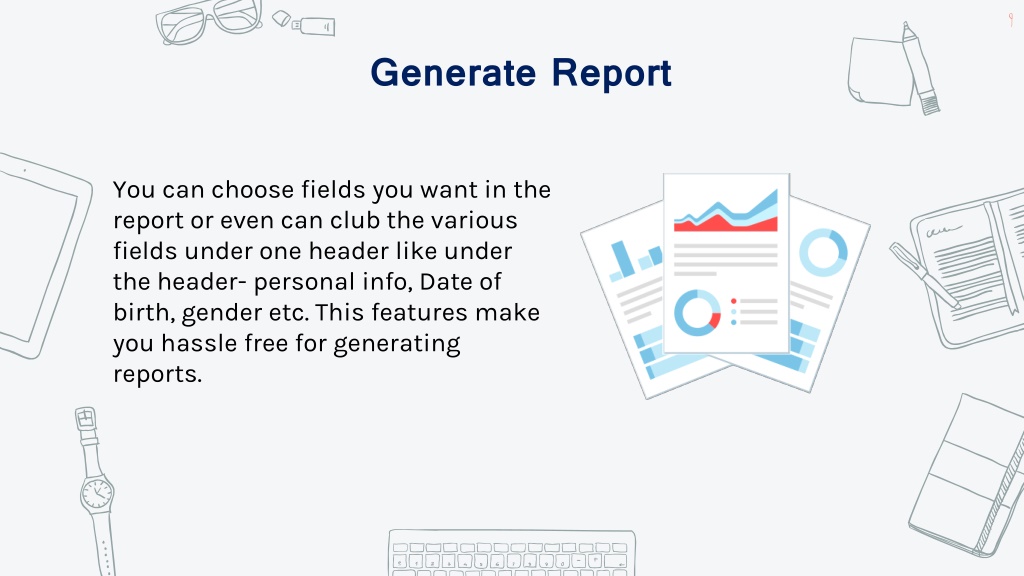 9

Generate Report

You can choose fields you want in the report or even can club the various fields under one header like under the header- personal info, Date of birth, gender etc. This features make you hassle free for generating reports.